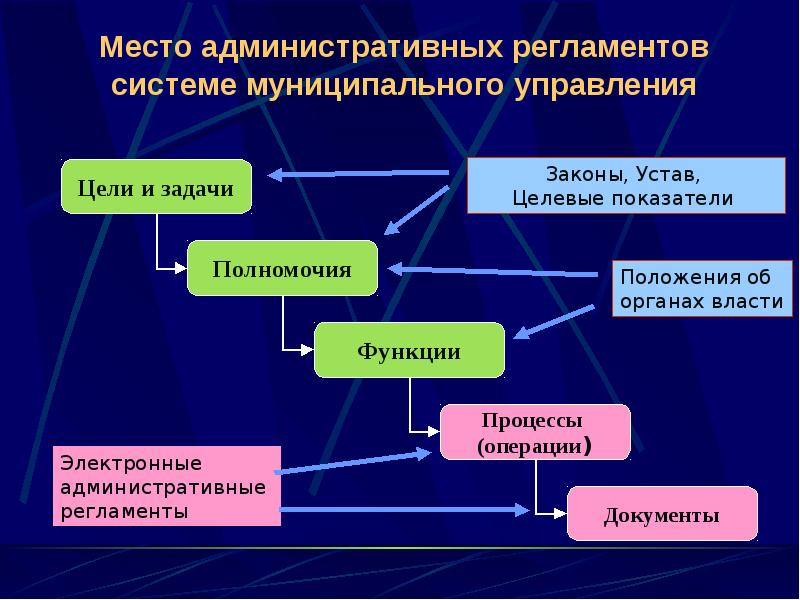 Место административных регламентов системе муниципального управления

Цели и задачи

Законы, Устав,
Целевые показатели

Полномочия

Положения об органах власти

Функции

Процессы (операции)

Электронные административные регламенты

Документы